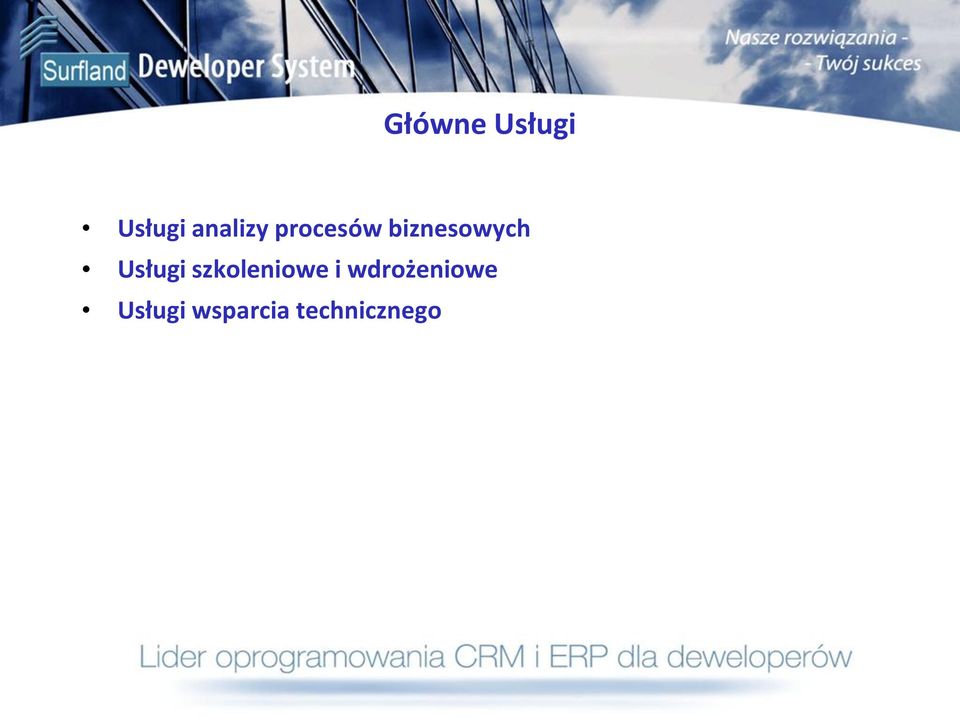 Surfland Deweloper System

Nasze rozwiązania -
- Twój sukces

Główne Usługi

• Usługi analizy procesów biznesowych
• Usługi szkoleniowe i wdrożeniowe
• Usługi wsparcia technicznego

Lider oprogramowania CRM i ERP dla deweloperów